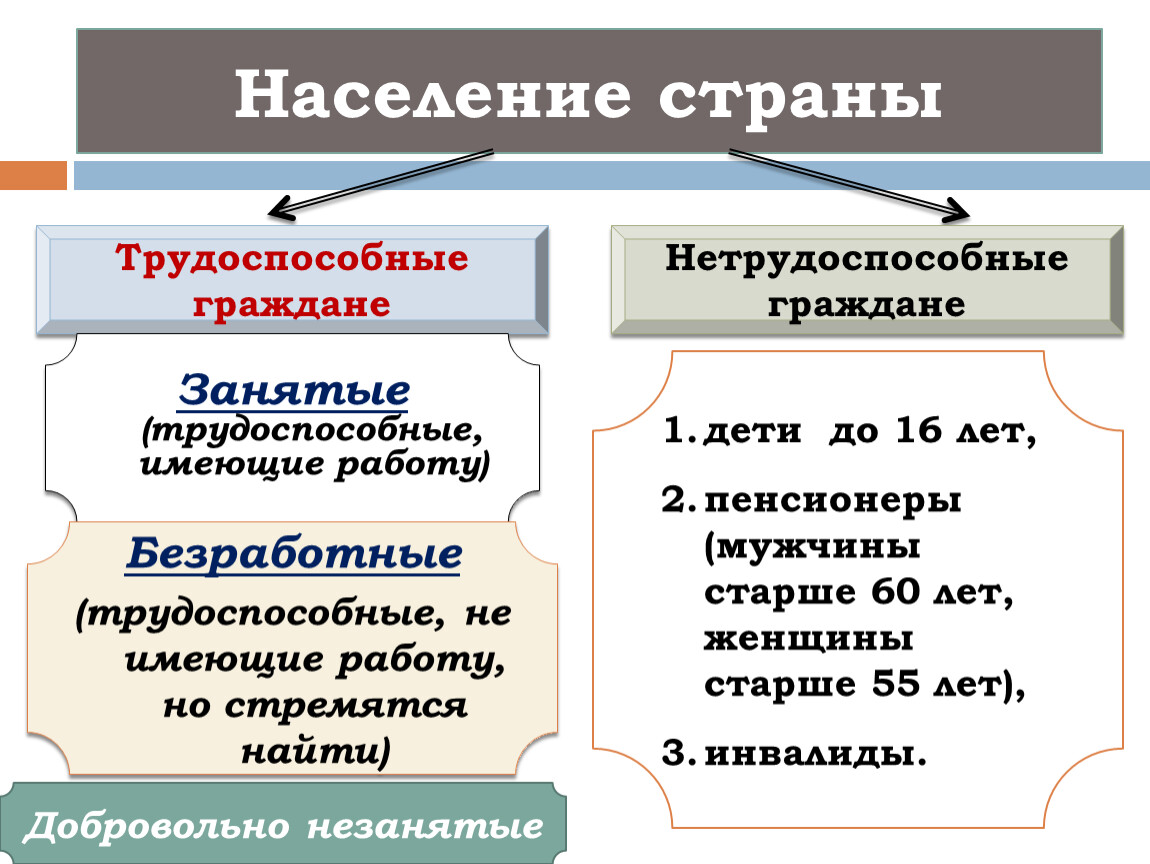 Население страны

Трудоспособные граждане

Занятые
(трудоспособные, имеющие работу)

Безработные
(трудоспособные, не имеющие работу, но стремятся найти)

Добровольно незанятые

Нетрудоспособные граждане

1. дети до 16 лет,
2. пенсионеры (мужчины старше 60 лет, женщины старше 55 лет),
3. инвалиды.